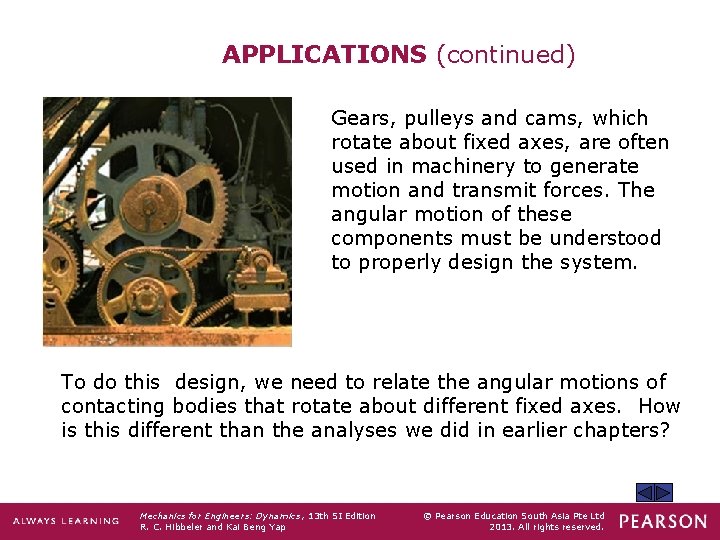 APPLICATIONS (continued)

Gears, pulleys and cams, which rotate about fixed axes, are often used in machinery to generate motion and transmit forces. The angular motion of these components must be understood to properly design the system.

To do this design, we need to relate the angular motions of contacting bodies that rotate about different fixed axes. How is this different than the analyses we did in earlier chapters?

ALWAYS LEARNING

Mechanics for Engineers: Dynamics, 13th SI Edition
R. C. Hibbeler and Kai Beng Yap

© Pearson Education South Asia Pte Ltd 2013. All rights reserved.

PEARSON